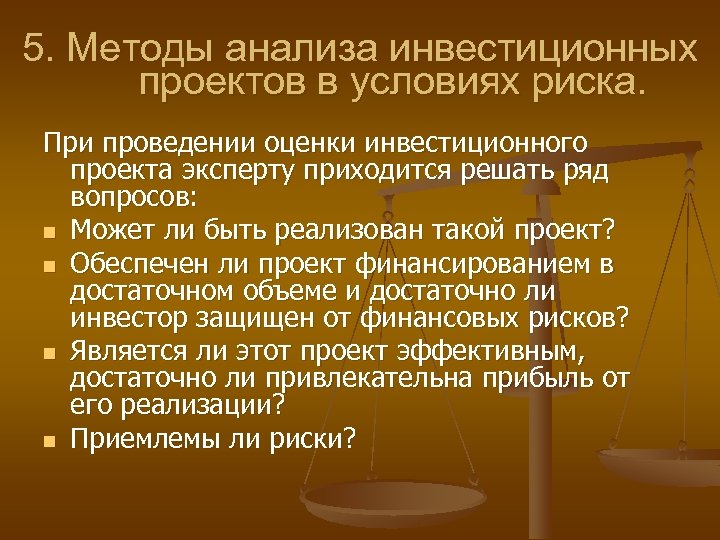 5. Методы анализа инвестиционных проектов в условиях риска.

При проведении оценки инвестиционного проекта эксперту приходится решать ряд вопросов:

- Может ли быть реализован такой проект?
- Обеспечен ли проект финансированием в достаточном объеме и достаточно ли инвестор защищен от финансовых рисков?
- Является ли этот проект эффективным, достаточно ли привлекательна прибыль от его реализации?
- Приемлемы ли риски?